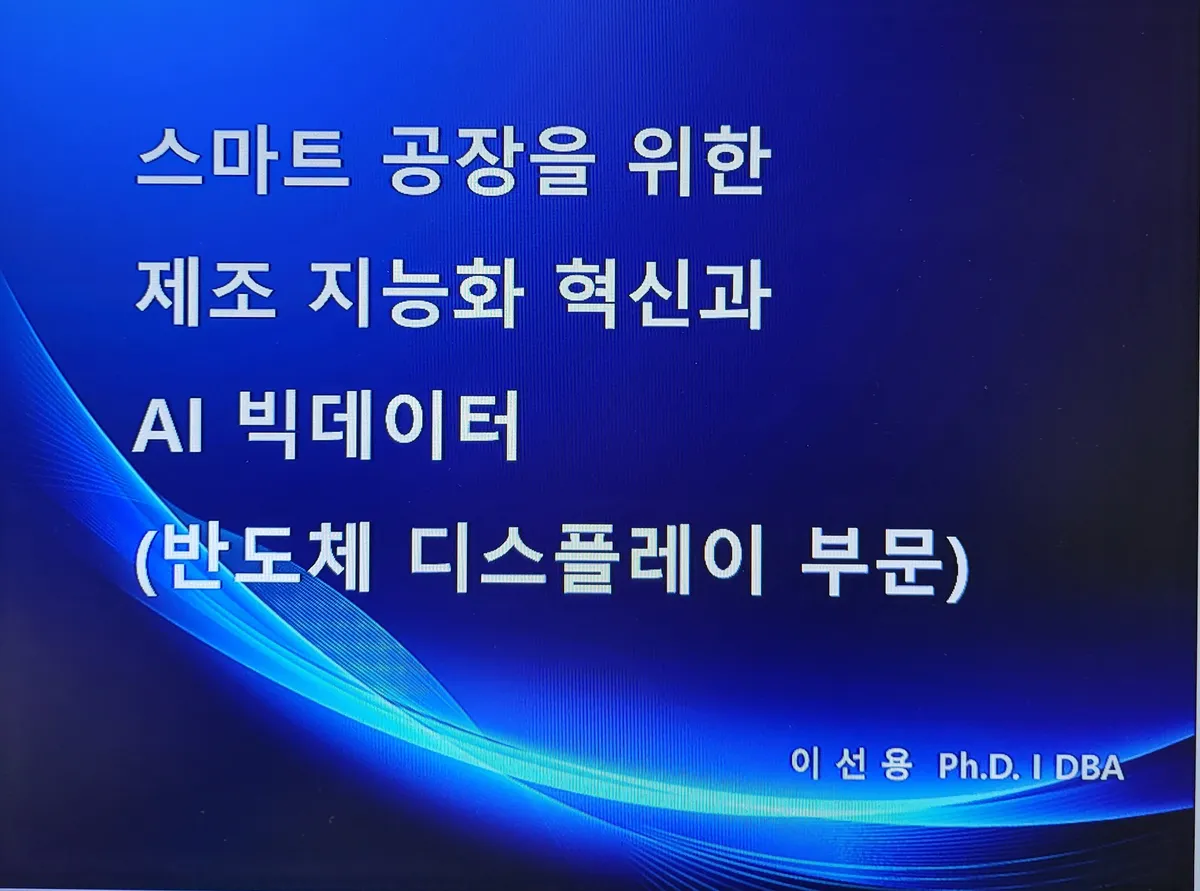 스마트 공장을 위한
제조 지능화 혁신과
AI 빅데이터
(반도체 디스플레이 부문)

이 선 용 Ph.D. I DBA